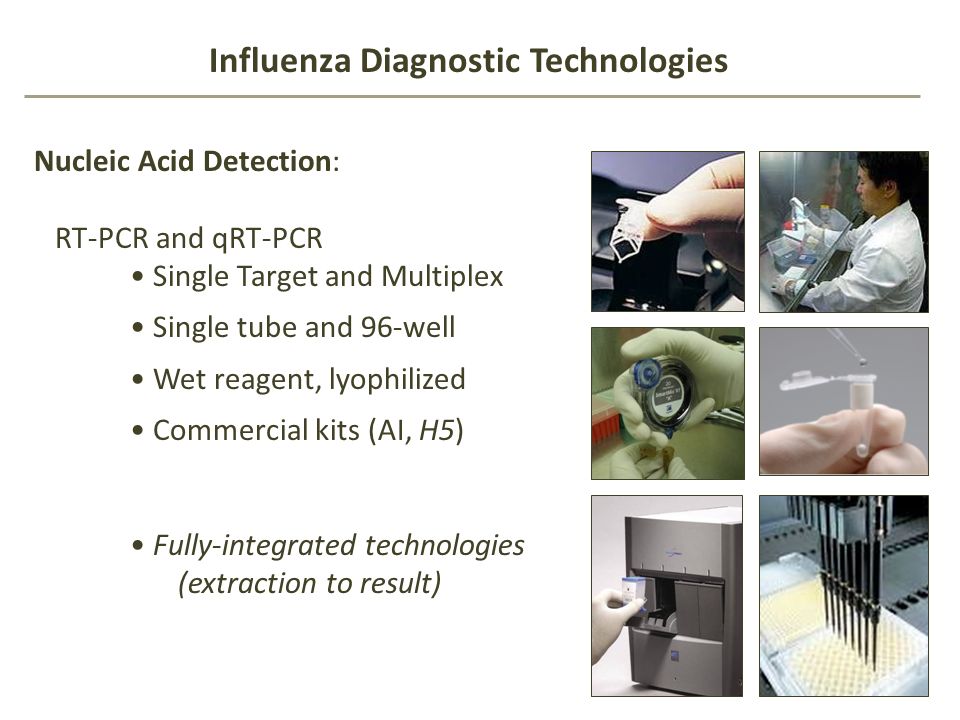 Influenza Diagnostic Technologies

Nucleic Acid Detection:

RT-PCR and qRT-PCR

• Single Target and Multiplex

• Single tube and 96-well

• Wet reagent, lyophilized

• Commercial kits (AI, H5)

• Fully-integrated technologies (extraction to result)